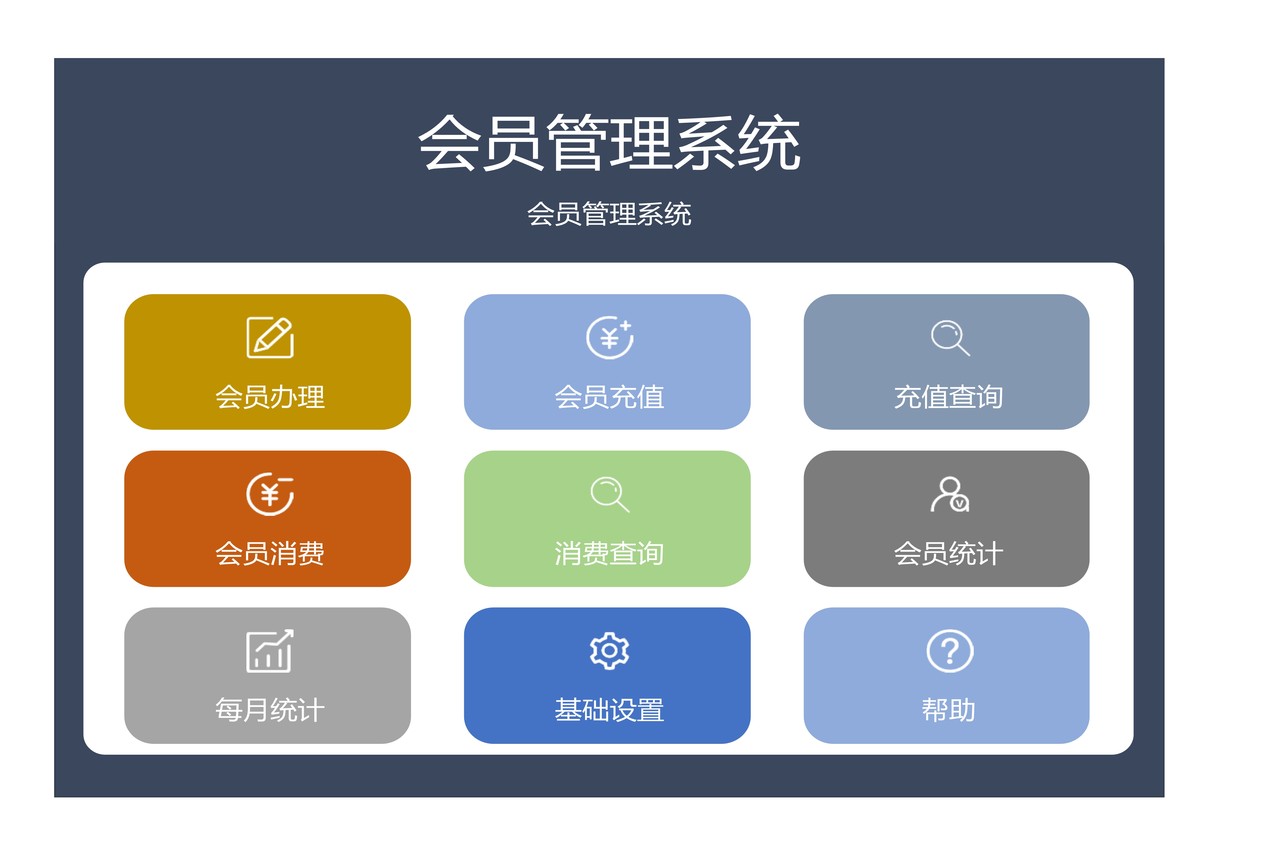 会员管理系统

会员管理系统

会员办理

会员充值

充值查询

会员消费

消费查询

会员统计

每月统计

基础设置

帮助